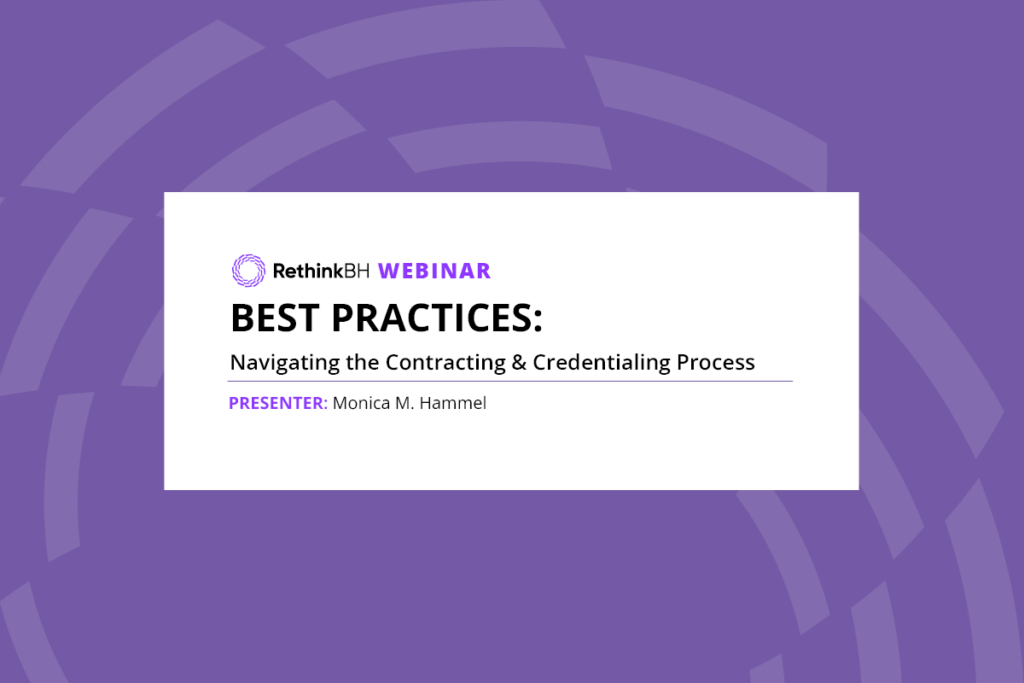 RethinkBH WEBINAR

BEST PRACTICES:

Navigating the Contracting & Credentialing Process

PRESENTER: Monica M. Hammel